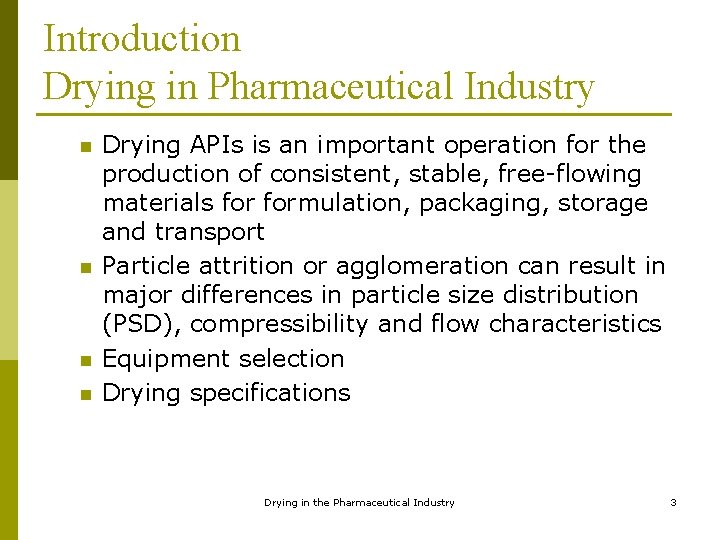 Introduction
Drying in Pharmaceutical Industry

- Drying APIs is an important operation for the production of consistent, stable, free-flowing materials for formulation, packaging, storage and transport
- Particle attrition or agglomeration can result in major differences in particle size distribution (PSD), compressibility and flow characteristics
- Equipment selection
- Drying specifications

Drying in the Pharmaceutical Industry

3